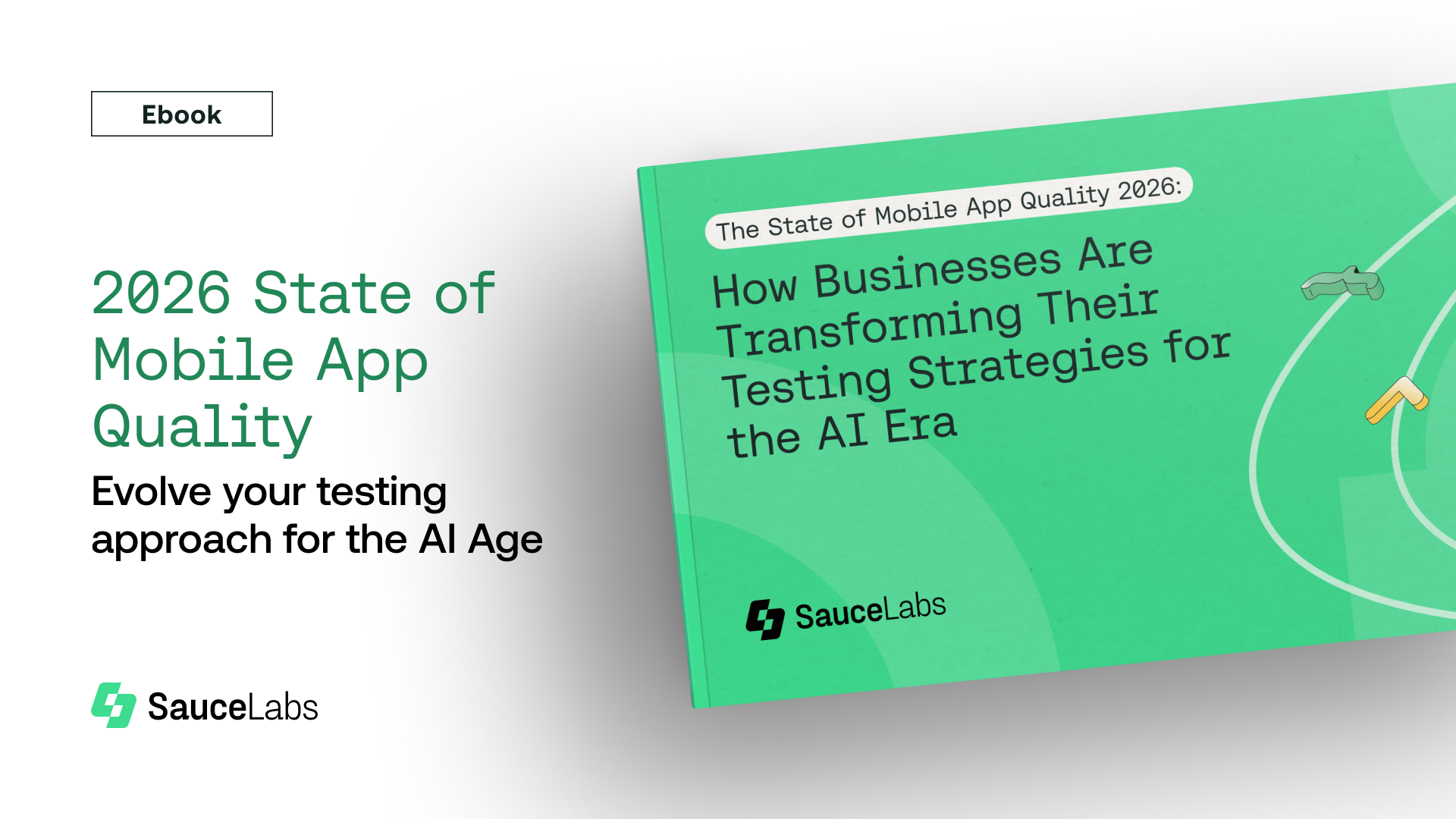 Ebook

2026 State of Mobile App Quality

Evolve your testing approach for the AI Age

SauceLabs

The State of Mobile App Quality 2026:

How Businesses Are Transforming Their Testing Strategies for the AI Era

SauceLabs